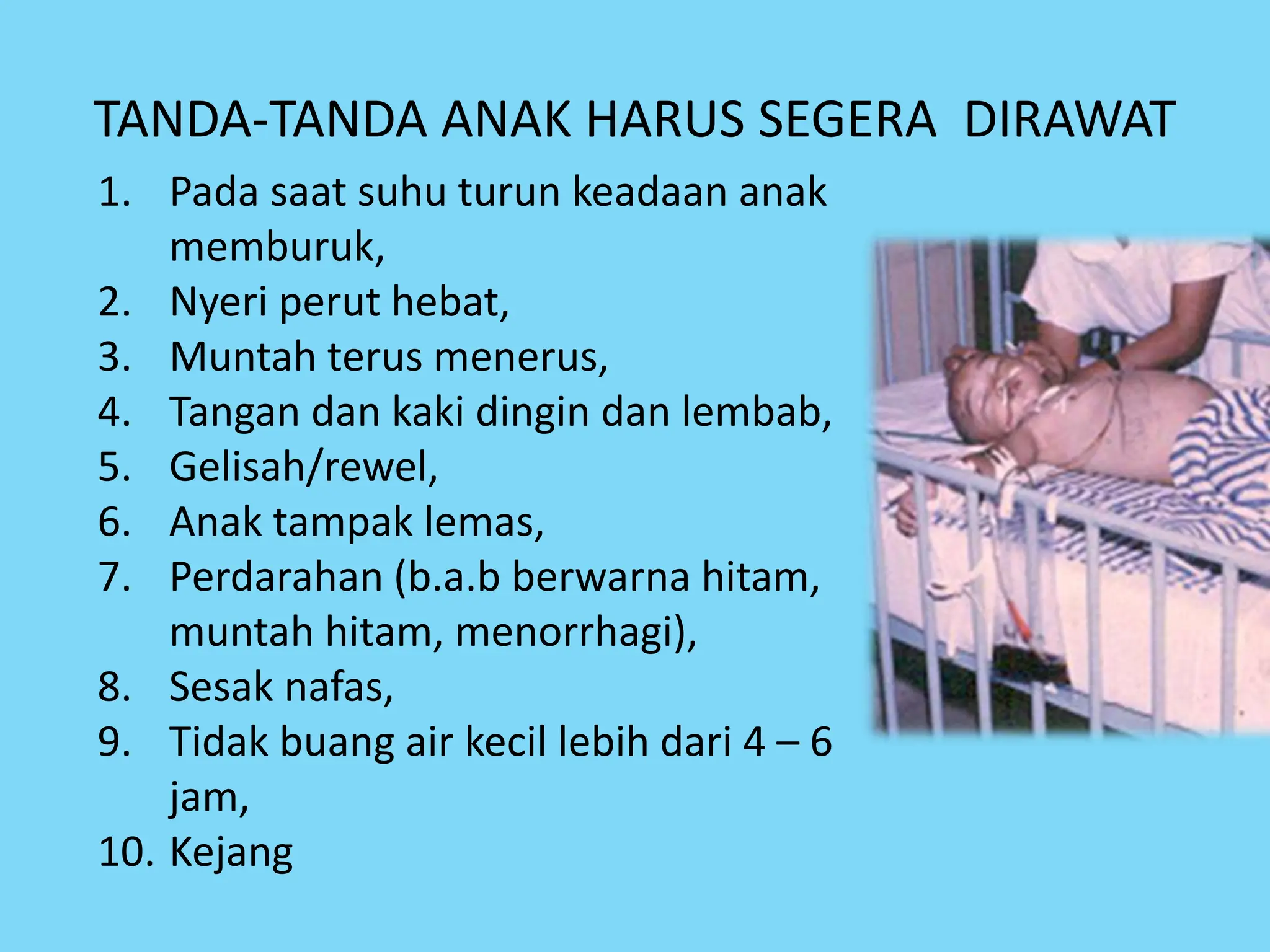 TANDA-TANDA ANAK HARUS SEGERA DIRAWAT

1. Pada saat suhu turun keadaan anak memburuk,
2. Nyeri perut hebat,
3. Muntah terus menerus,
4. Tangan dan kaki dingin dan lembab,
5. Gelisah/rewel,
6. Anak tampak lemas,
7. Perdarahan (b.a.b berwarna hitam, muntah hitam, menorrhagi),
8. Sesak nafas,
9. Tidak buang air kecil lebih dari 4 – 6 jam,
10. Kejang